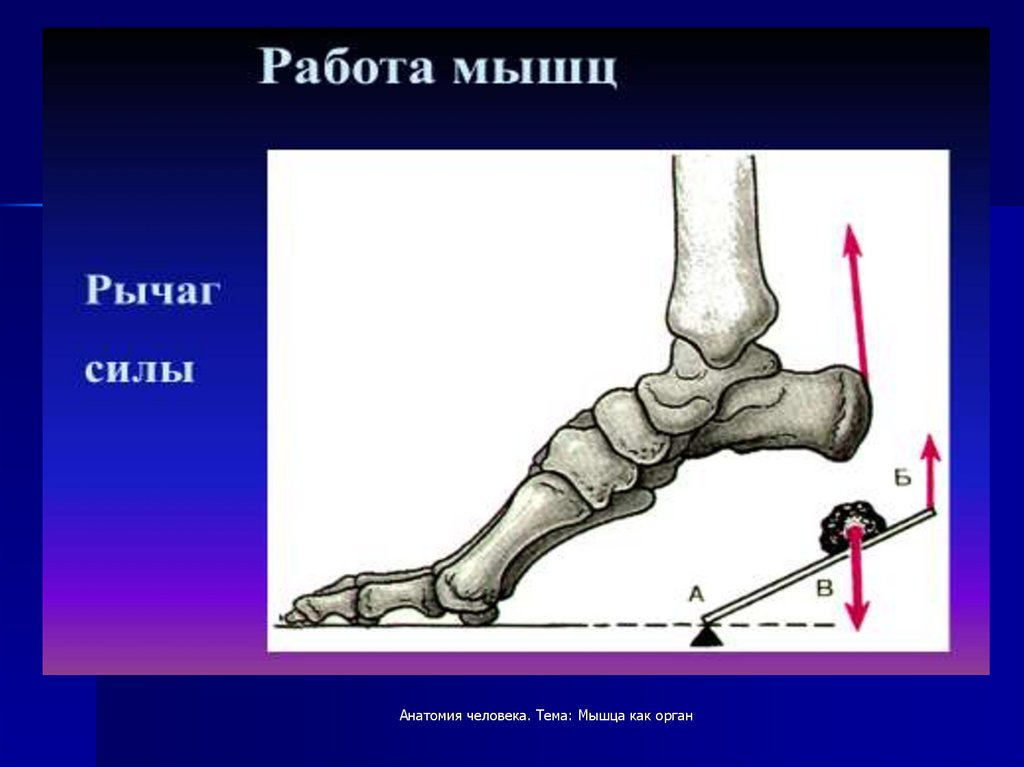 Работа мышц

Рычаг силы

Б

А

В

Анатомия человека. Тема: Мышца как орган